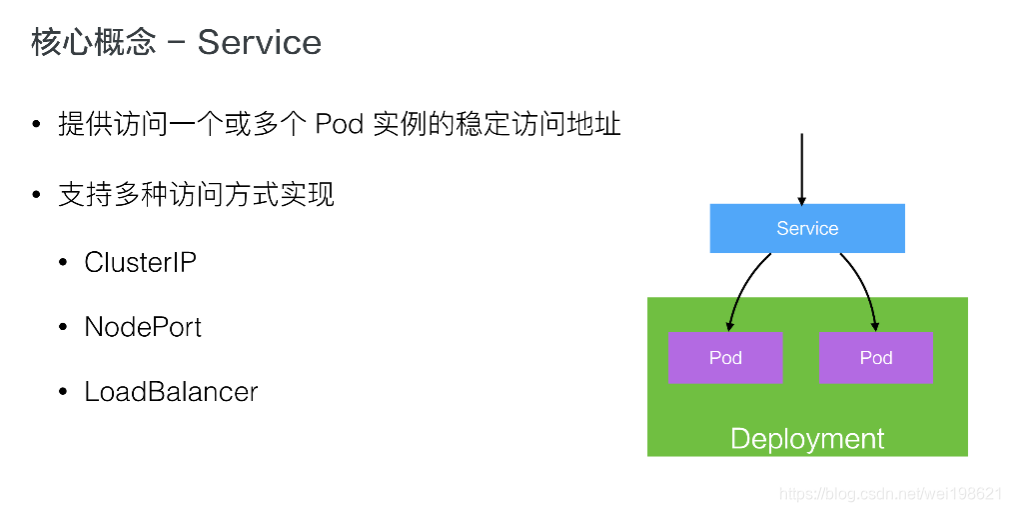 核心概念 - Service

• 提供访问一个或多个 Pod 实例的稳定访问地址

• 支持多种访问方式实现

• ClusterIP

• NodePort

• LoadBalancer

Service

Pod

Pod

Deployment

https://blog.csdn.net/wei198621